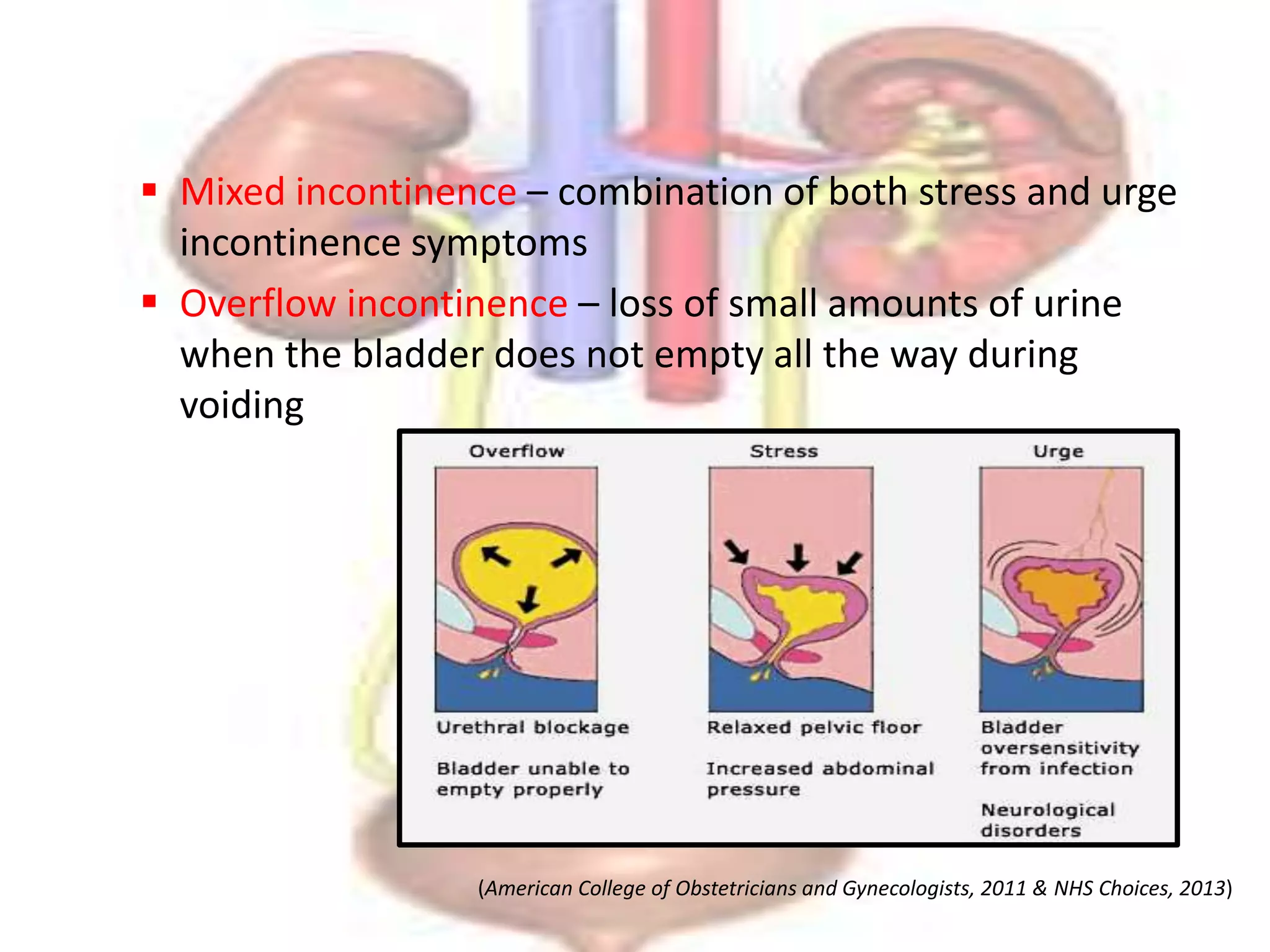 ▪ Mixed incontinence – combination of both stress and urge incontinence symptoms

▪ Overflow incontinence – loss of small amounts of urine when the bladder does not empty all the way during voiding

Overflow

Urethral blockage

Bladder unable to empty properly

Stress

Relaxed pelvic floor

Increased abdominal pressure

Urge

Bladder oversensitivity from infection

Neurological disorders

(American College of Obstetricians and Gynecologists, 2011 & NHS Choices, 2013)